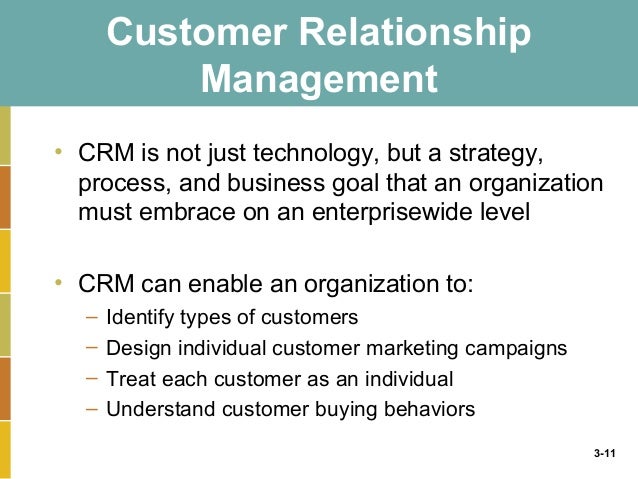 Customer Relationship Management

• CRM is not just technology, but a strategy, process, and business goal that an organization must embrace on an enterprisewide level

• CRM can enable an organization to:
– Identify types of customers
– Design individual customer marketing campaigns
– Treat each customer as an individual
– Understand customer buying behaviors

3-11